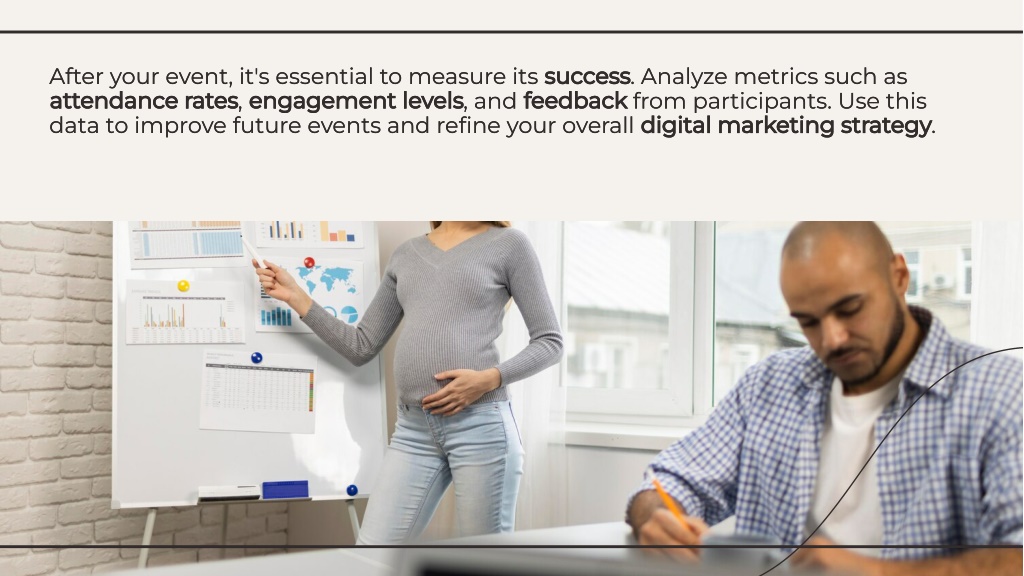 After your event, it's essential to measure its success. Analyze metrics such as attendance rates, engagement levels, and feedback from participants. Use this data to improve future events and refine your overall digital marketing strategy.